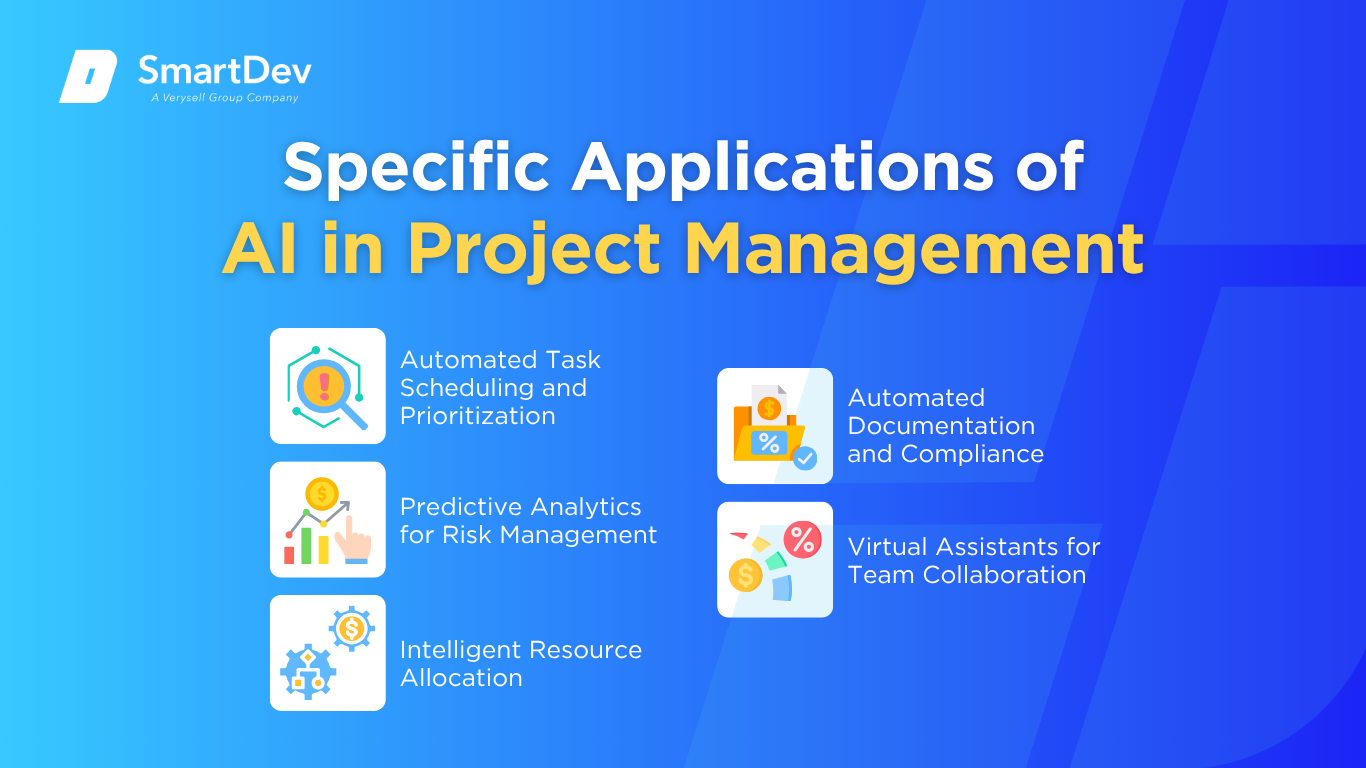 SmartDev
A Verysell Group Company

Specific Applications of AI in Project Management

Automated Task Scheduling and Prioritization

Predictive Analytics for Risk Management

Intelligent Resource Allocation

Automated Documentation and Compliance

Virtual Assistants for Team Collaboration